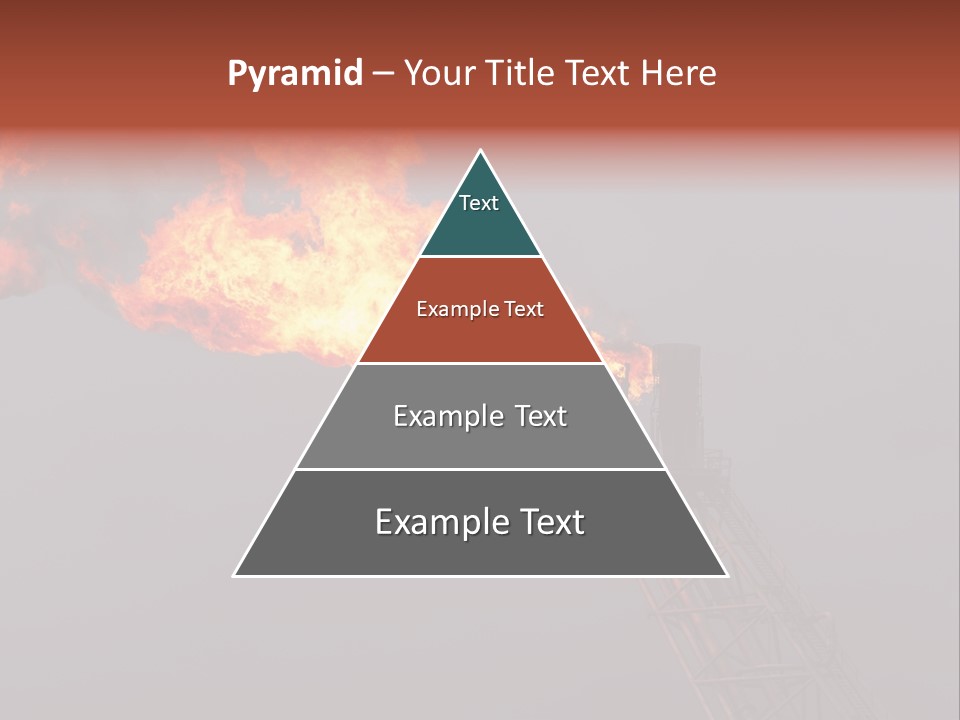 Pyramid – Your Title Text Here

Text

Example Text

Example Text

Example Text